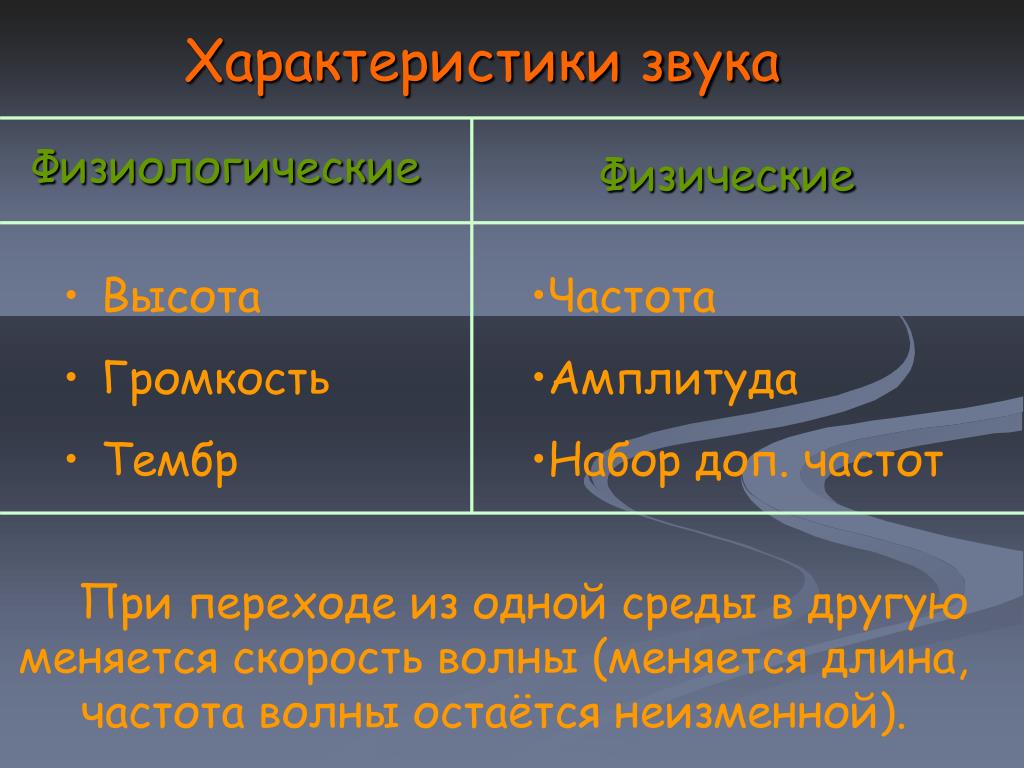 Характеристики звука

| Физиологические | Физические |
|---|---|
| • Высота<br>• Громкость<br>• Тембр | •Частота<br>•Амплитуда<br>•Набор доп. частот |

При переходе из одной среды в другую меняется скорость волны (меняется длина, частота волны остаётся неизменной).